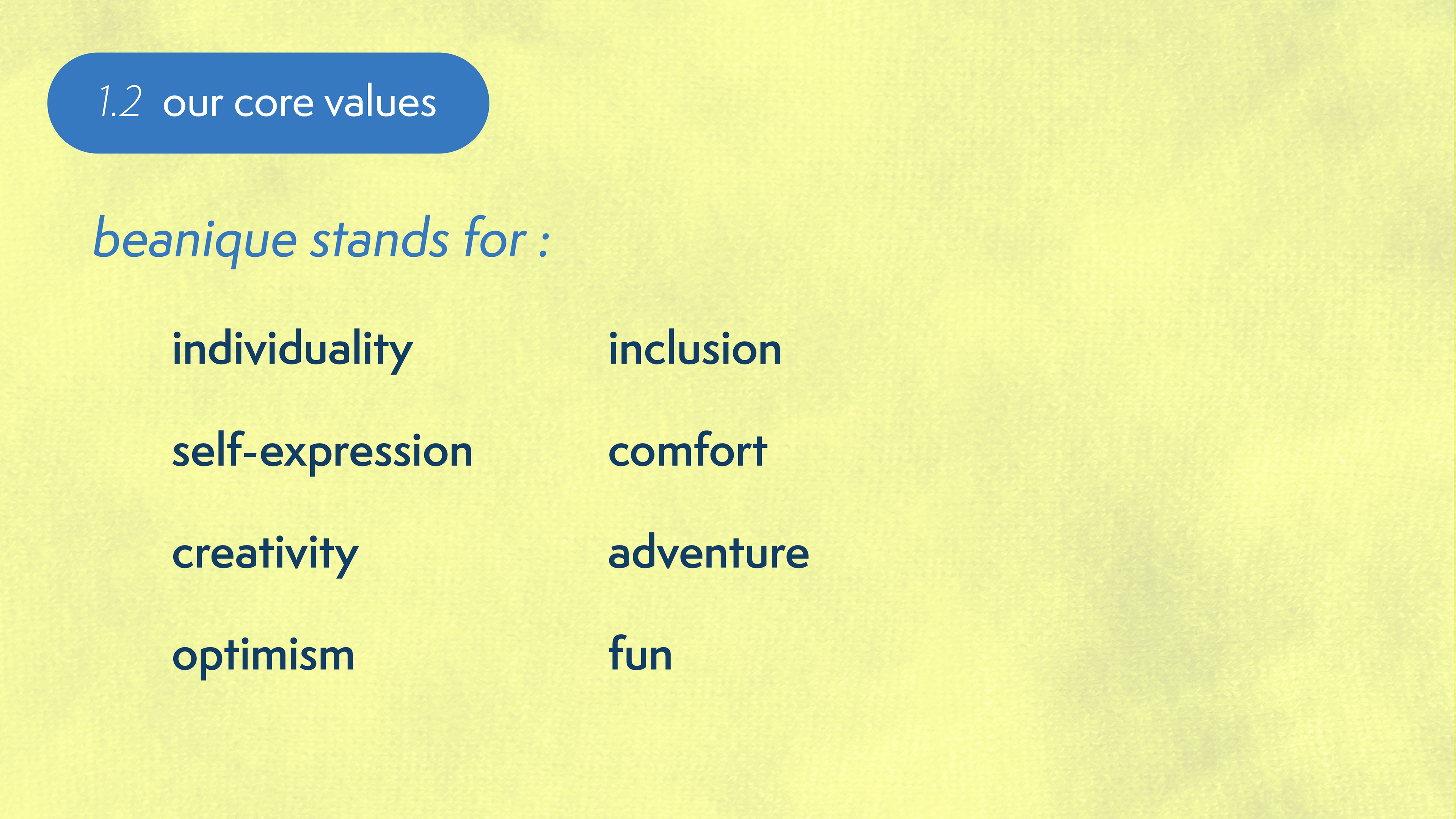 1.2 our core values

beanique stands for :

individuality

self-expression

creativity

optimism

inclusion

comfort

adventure

fun